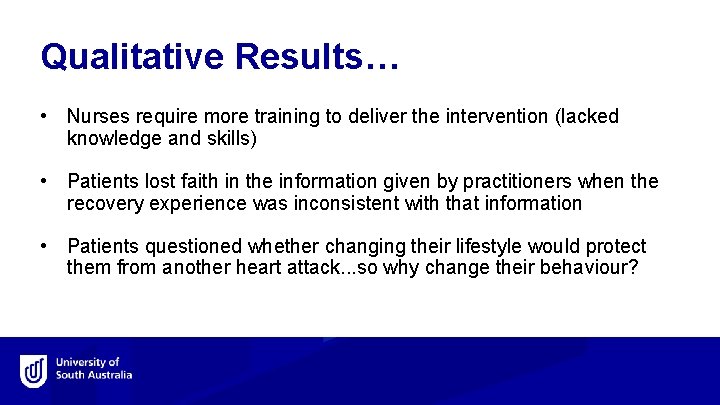 Qualitative Results…

• Nurses require more training to deliver the intervention (lacked knowledge and skills)

• Patients lost faith in the information given by practitioners when the recovery experience was inconsistent with that information

• Patients questioned whether changing their lifestyle would protect them from another heart attack...so why change their behaviour?

University of South Australia